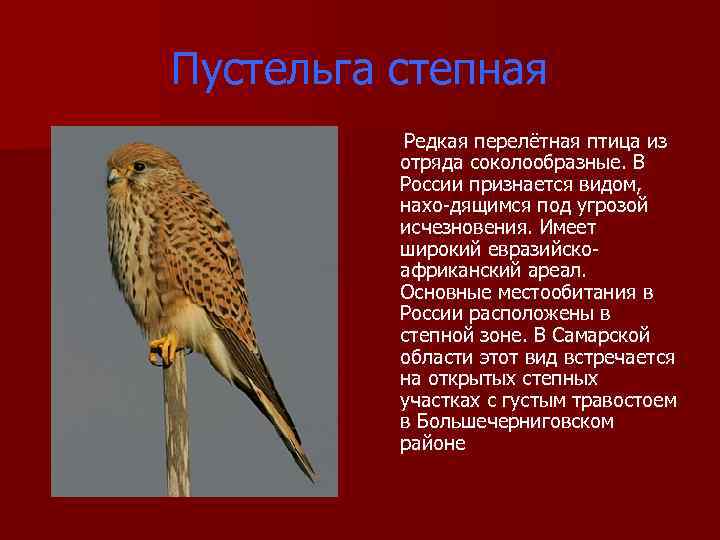 Пустельга степная

Редкая перелётная птица из отряда соколообразные. В России признается видом, нахо-дящимся под угрозой исчезновения. Имеет широкий евразийско-африканский ареал. Основные местообитания в России расположены в степной зоне. В Самарской области этот вид встречается на открытых степных участках с густым травостоем в Большечерниговском районе